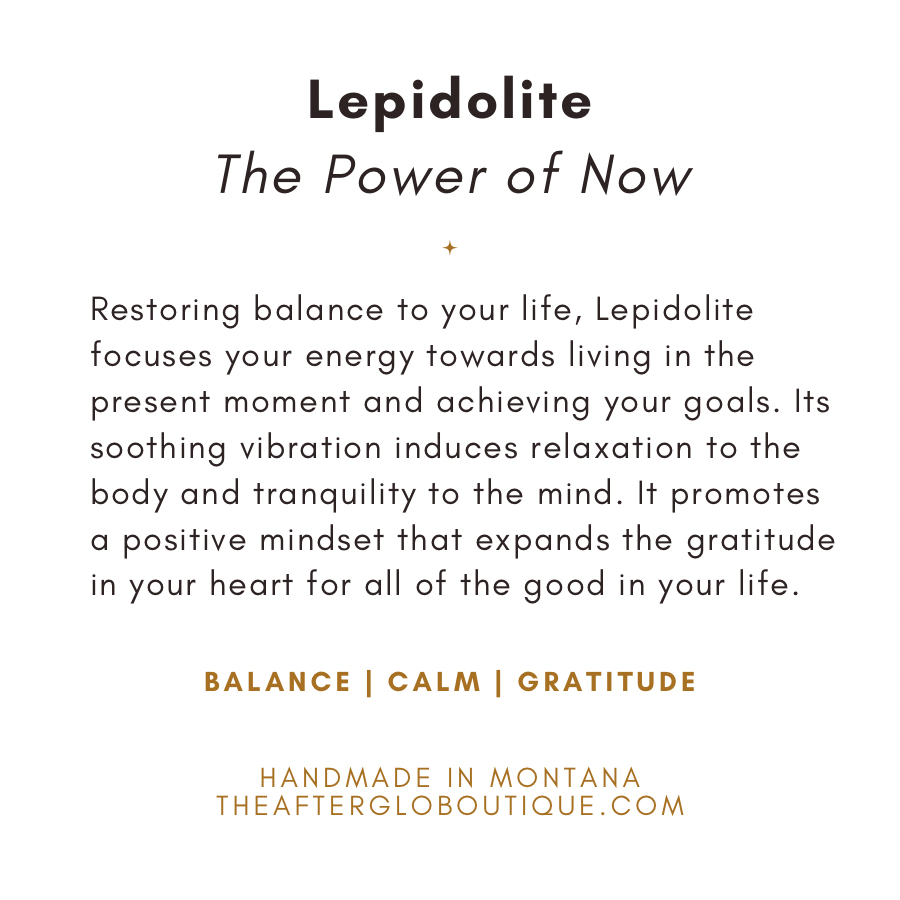 Lepidolite
The Power of Now

Restoring balance to your life, Lepidolite focuses your energy towards living in the present moment and achieving your goals. Its soothing vibration induces relaxation to the body and tranquility to the mind. It promotes a positive mindset that expands the gratitude in your heart for all of the good in your life.

BALANCE | CALM | GRATITUDE

HANDMADE IN MONTANA
THEAFTERGLOBOUTIQUE.COM